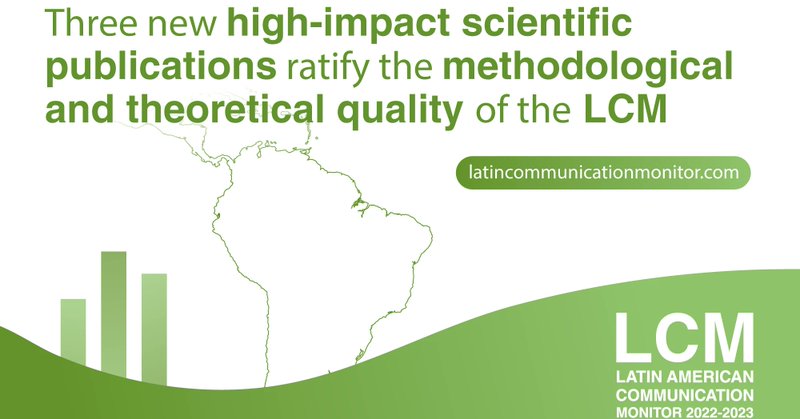 Three new high-impact scientific publications ratify the methodological and theoretical quality of the LCM

latincommunicationmonitor.com

LCM
LATIN AMERICAN COMMUNICATION MONITOR 2022-2023